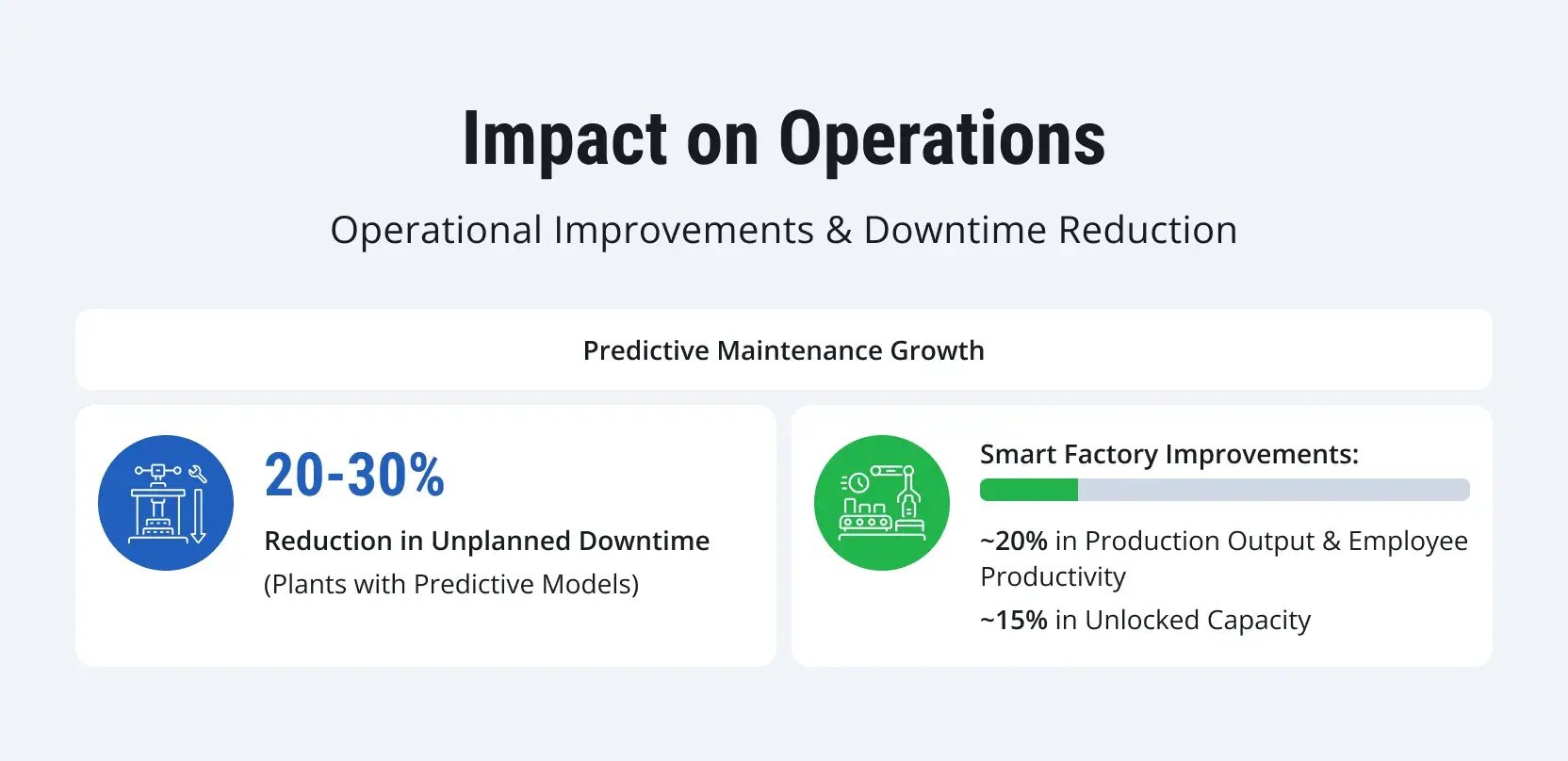 Impact on Operations

Operational Improvements & Downtime Reduction

Predictive Maintenance Growth

20-30%

Reduction in Unplanned Downtime
(Plants with Predictive Models)

Smart Factory Improvements:

~20% in Production Output & Employee Productivity

~15% in Unlocked Capacity